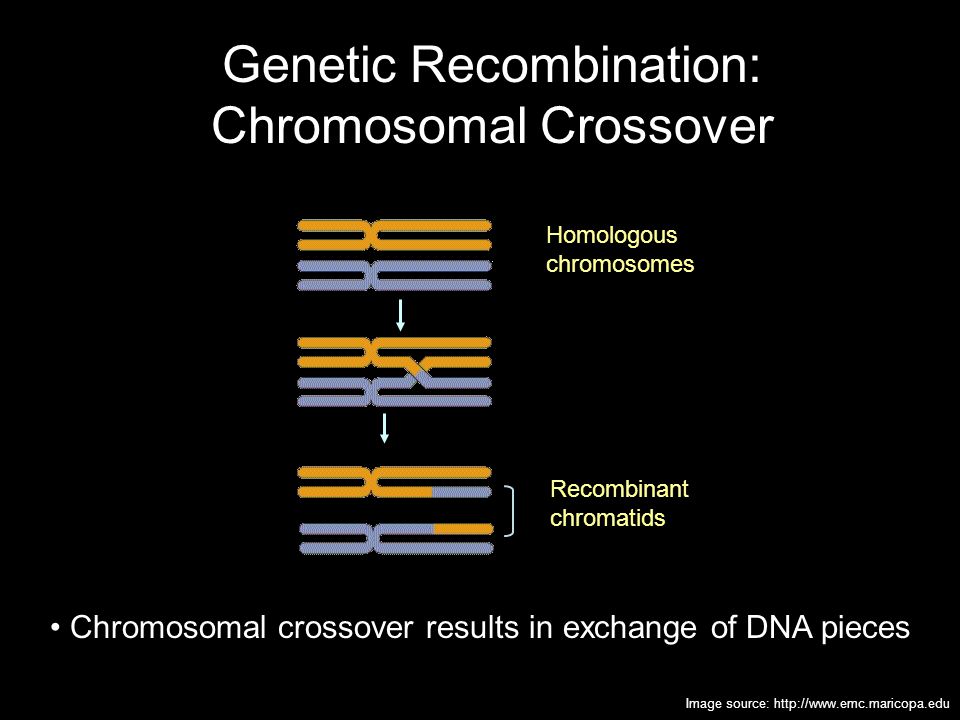 Genetic Recombination: Chromosomal Crossover

Homologous chromosomes

Recombinant chromatids

• Chromosomal crossover results in exchange of DNA pieces

Image source: http://www.emc.maricopa.edu